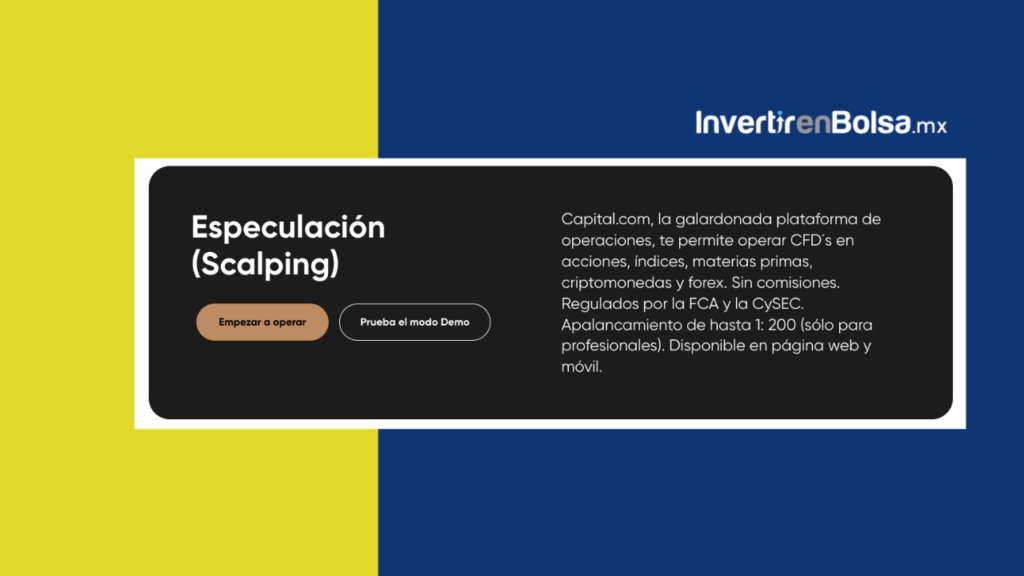 InvertirenBolsa.mx

Especulación (Scalping)

Empezar a operar

Prueba el modo Demo

Capital.com, la galardonada plataforma de operaciones, te permite operar CFD´s en acciones, índices, materias primas, criptomonedas y forex. Sin comisiones. Regulados por la FCA y la CySEC. Apalancamiento de hasta 1: 200 (sólo para profesionales). Disponible en página web y móvil.